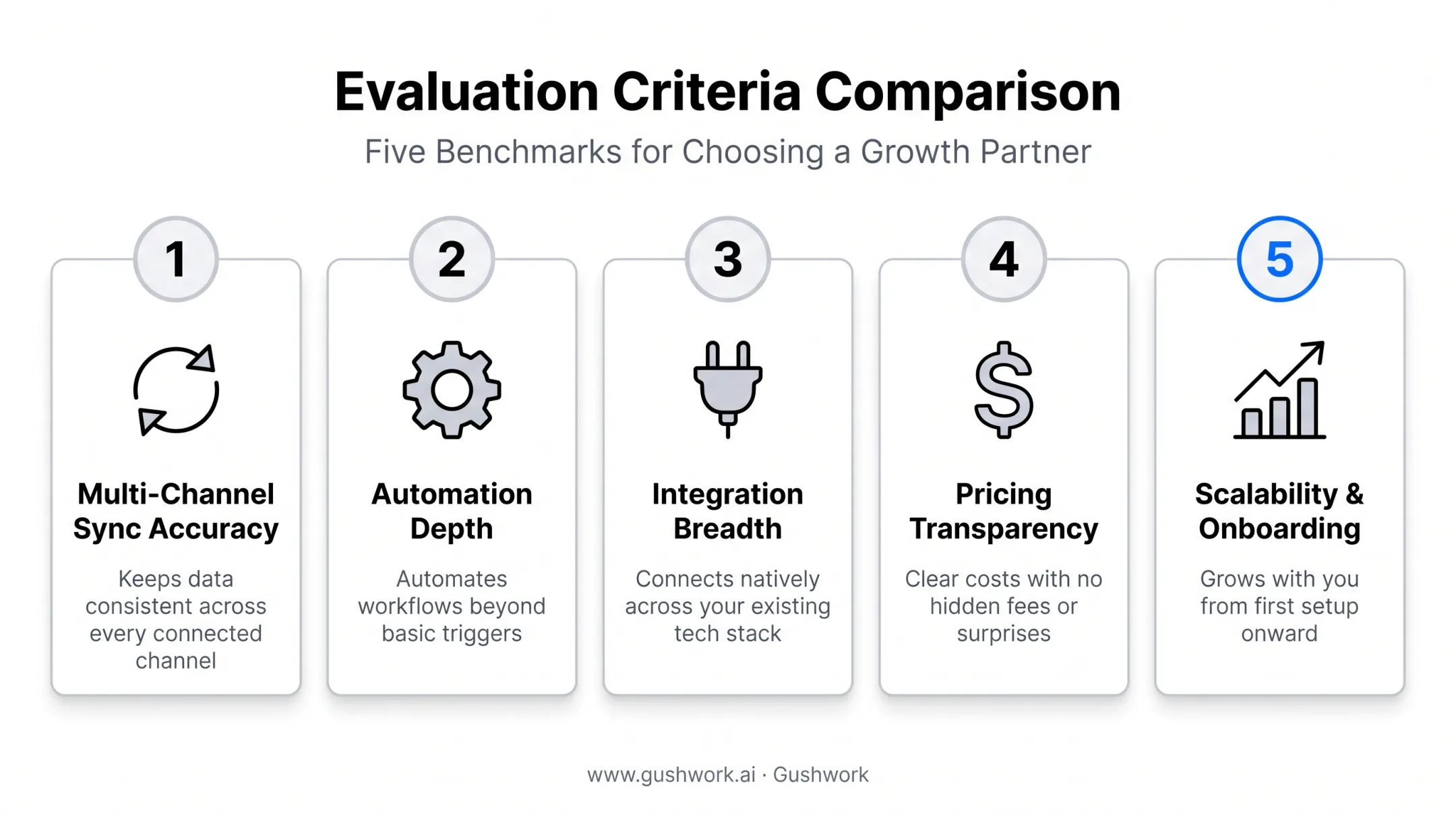 Evaluation Criteria Comparison

Five Benchmarks for Choosing a Growth Partner

1

Multi-Channel Sync Accuracy

Keeps data consistent across every connected channel

2

Automation Depth

Automates workflows beyond basic triggers

3

Integration Breadth

Connects natively across your existing tech stack

4

Pricing Transparency

Clear costs with no hidden fees or surprises

5

Scalability & Onboarding

Grows with you from first setup onward

www.gushwork.ai · Gushwork